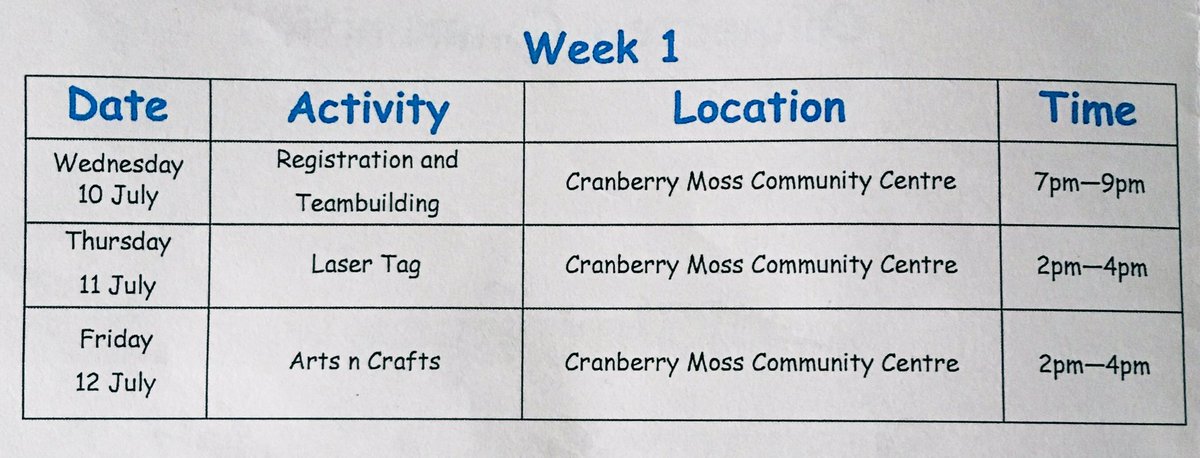 Week 1

| Date | Activity | Location | Time |
|---|---|---|---|
| Wednesday 10 July | Registration and Teambuilding | Cranberry Moss Community Centre | 7pm—9pm |
| Thursday 11 July | Laser Tag | Cranberry Moss Community Centre | 2pm—4pm |
| Friday 12 July | Arts n Crafts | Cranberry Moss Community Centre | 2pm—4pm |